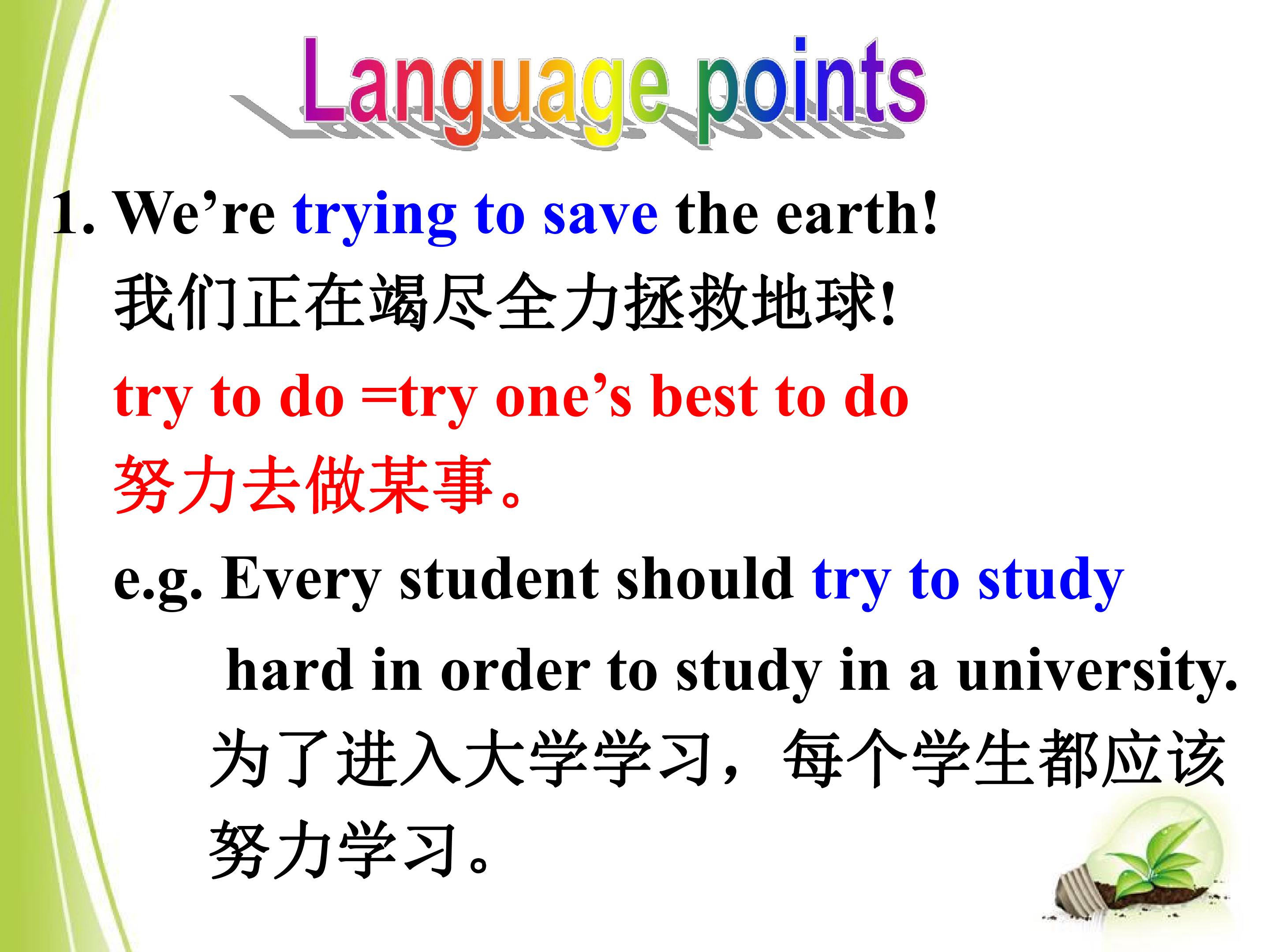 Language points

1. We're trying to save the earth!
我们正在竭尽全力拯救地球!

try to do =try one's best to do
努力去做某事。

e.g. Every student should try to study hard in order to study in a university.
为了进入大学学习，每个学生都应该努力学习。